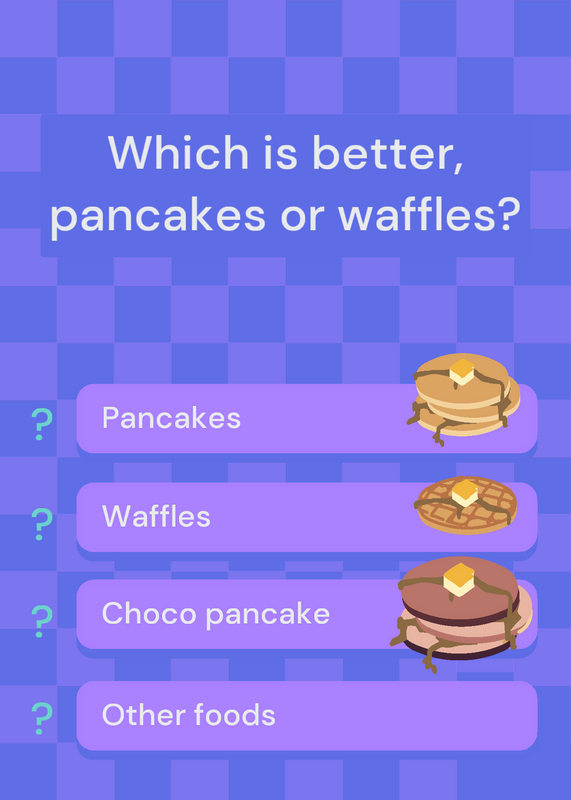 Which is better, pancakes or waffles?

? Pancakes

? Waffles

? Choco pancake

? Other foods